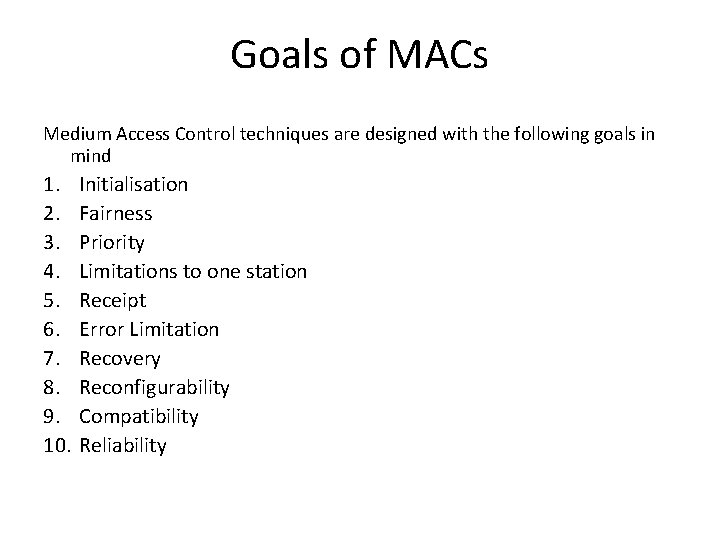 Goals of MACs

Medium Access Control techniques are designed with the following goals in mind

1. Initialisation
2. Fairness
3. Priority
4. Limitations to one station
5. Receipt
6. Error Limitation
7. Recovery
8. Reconfigurability
9. Compatibility
10. Reliability